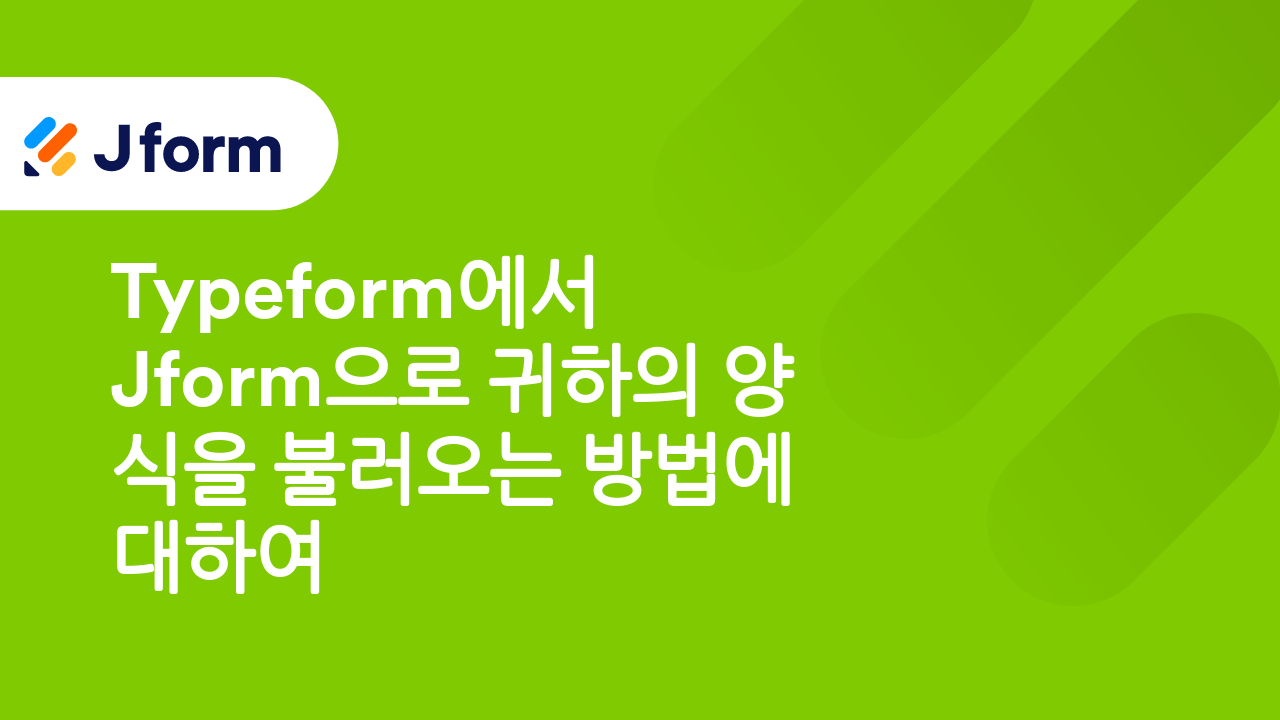 Jform

Typeform에서 Jform으로 귀하의 양식을 불러오는 방법에 대하여